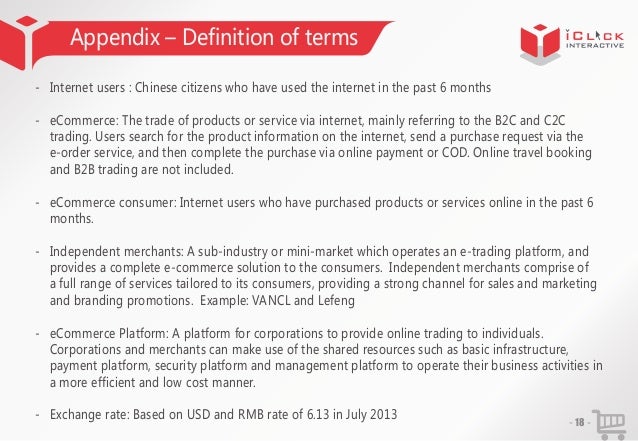 Appendix – Definition of terms

iCLICK INTERACTIVE

- Internet users : Chinese citizens who have used the internet in the past 6 months

- eCommerce: The trade of products or service via internet, mainly referring to the B2C and C2C trading. Users search for the product information on the internet, send a purchase request via the e-order service, and then complete the purchase via online payment or COD. Online travel booking and B2B trading are not included.

- eCommerce consumer: Internet users who have purchased products or services online in the past 6 months.

- Independent merchants: A sub-industry or mini-market which operates an e-trading platform, and provides a complete e-commerce solution to the consumers. Independent merchants comprise of a full range of services tailored to its consumers, providing a strong channel for sales and marketing and branding promotions. Example: VANCL and Lefeng

- eCommerce Platform: A platform for corporations to provide online trading to individuals. Corporations and merchants can make use of the shared resources such as basic infrastructure, payment platform, security platform and management platform to operate their business activities in a more efficient and low cost manner.

- Exchange rate: Based on USD and RMB rate of 6.13 in July 2013

- 18 -